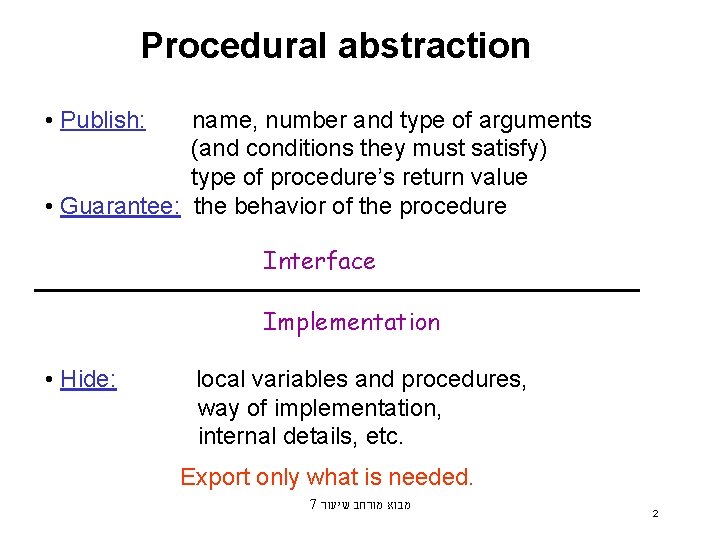 Procedural abstraction

• Publish: name, number and type of arguments (and conditions they must satisfy) type of procedure's return value

• Guarantee: the behavior of the procedure

Interface

Implementation

• Hide: local variables and procedures, way of implementation, internal details, etc.

Export only what is needed.

מבוא מורחב שיעור 7

2